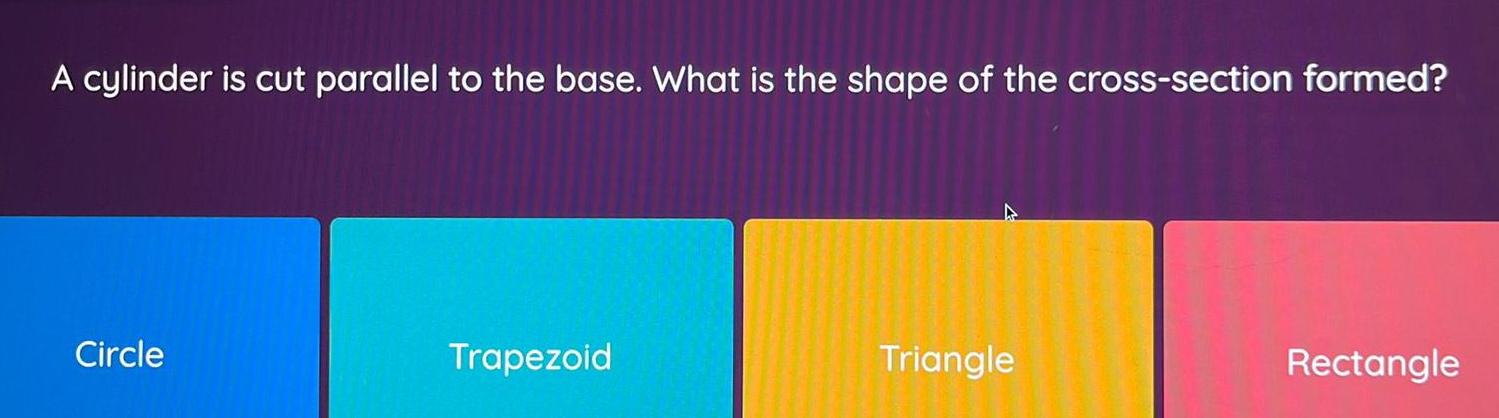 A cylinder is cut parallel to the base. What is the shape of the cross-section formed?

Circle

Trapezoid

Triangle

Rectangle